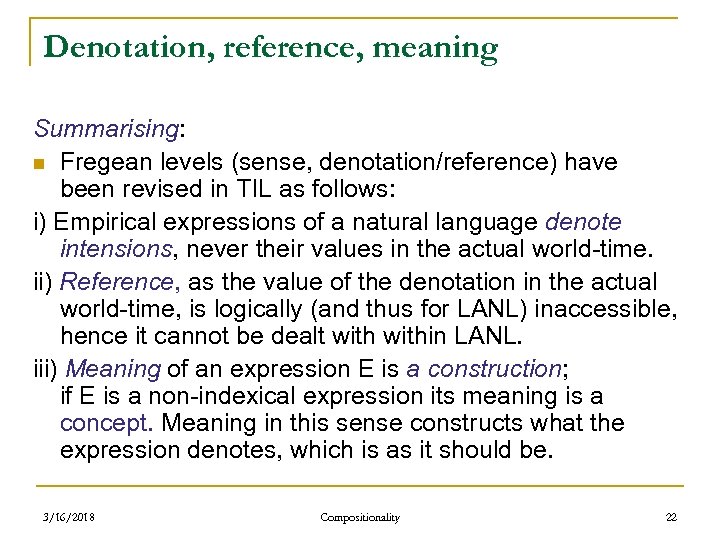 Denotation, reference, meaning

Summarising:

Fregean levels (sense, denotation/reference) have been revised in TIL as follows:

i) Empirical expressions of a natural language denote intensions, never their values in the actual world-time.

ii) Reference, as the value of the denotation in the actual world-time, is logically (and thus for LANL) inaccessible, hence it cannot be dealt with within LANL.

iii) Meaning of an expression E is a construction; if E is a non-indexical expression its meaning is a concept. Meaning in this sense constructs what the expression denotes, which is as it should be.

3/16/2018 Compositionality 22